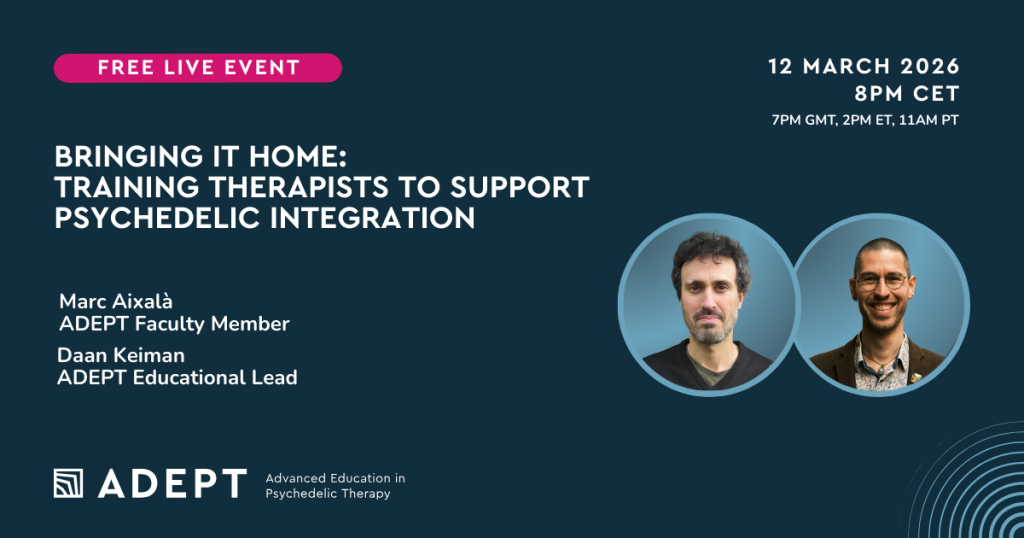 FREE LIVE EVENT

12 MARCH 2026
8PM CET
7PM GMT, 2PM ET, 11AM PT

BRINGING IT HOME:
TRAINING THERAPISTS TO SUPPORT PSYCHEDELIC INTEGRATION

Marc Aixalà
ADEPT Faculty Member

Daan Keiman
ADEPT Educational Lead

ADEPT Advanced Education in Psychedelic Therapy